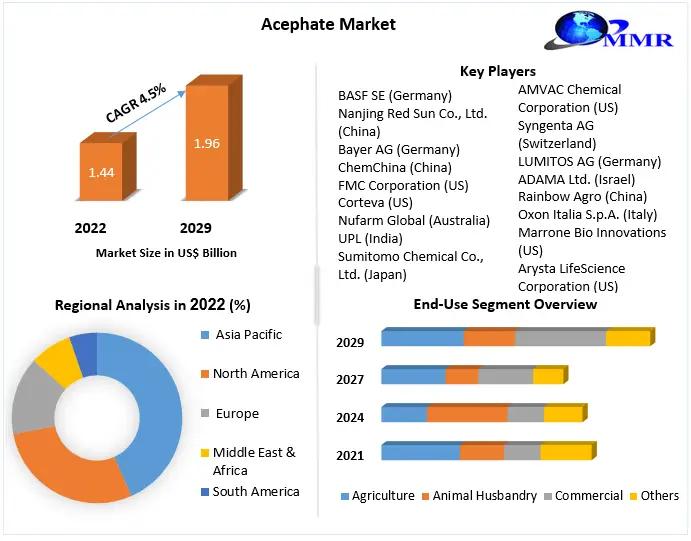 Acephate Market

MMR

CAGR 4.5%

1.44

1.96

2022

2029

Market Size in US$ Billion

Key Players

BASF SE (Germany)
Nanjing Red Sun Co., Ltd. (China)
Bayer AG (Germany)
ChemChina (China)
FMC Corporation (US)
Corteva (US)
Nufarm Global (Australia)
UPL (India)
Sumitomo Chemical Co., Ltd. (Japan)

AMVAC Chemical Corporation (US)
Syngenta AG (Switzerland)
LUMITOS AG (Germany)
ADAMA Ltd. (Israel)
Rainbow Agro (China)
Oxon Italia S.p.A. (Italy)
Marrone Bio Innovations (US)
Arysta LifeScience Corporation (US)

Regional Analysis in 2022 (%)

Asia Pacific
North America
Europe
Middle East & Africa
South America

End-Use Segment Overview

2029
2027
2024
2021

Agriculture
Animal Husbandry
Commercial
Others